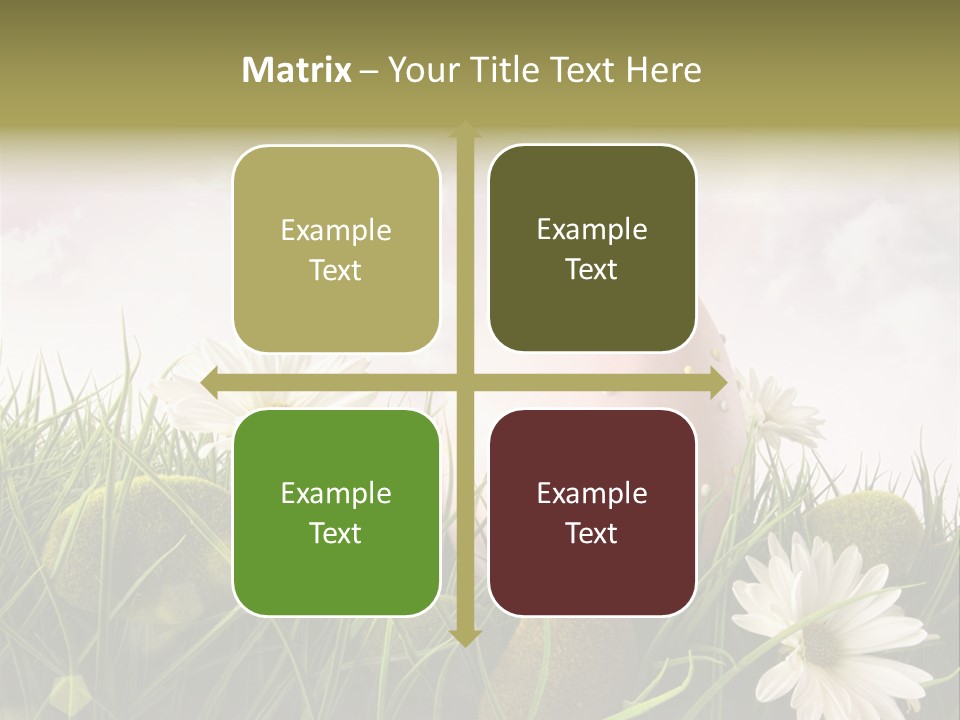 Matrix – Your Title Text Here

Example Text

Example Text

Example Text

Example Text